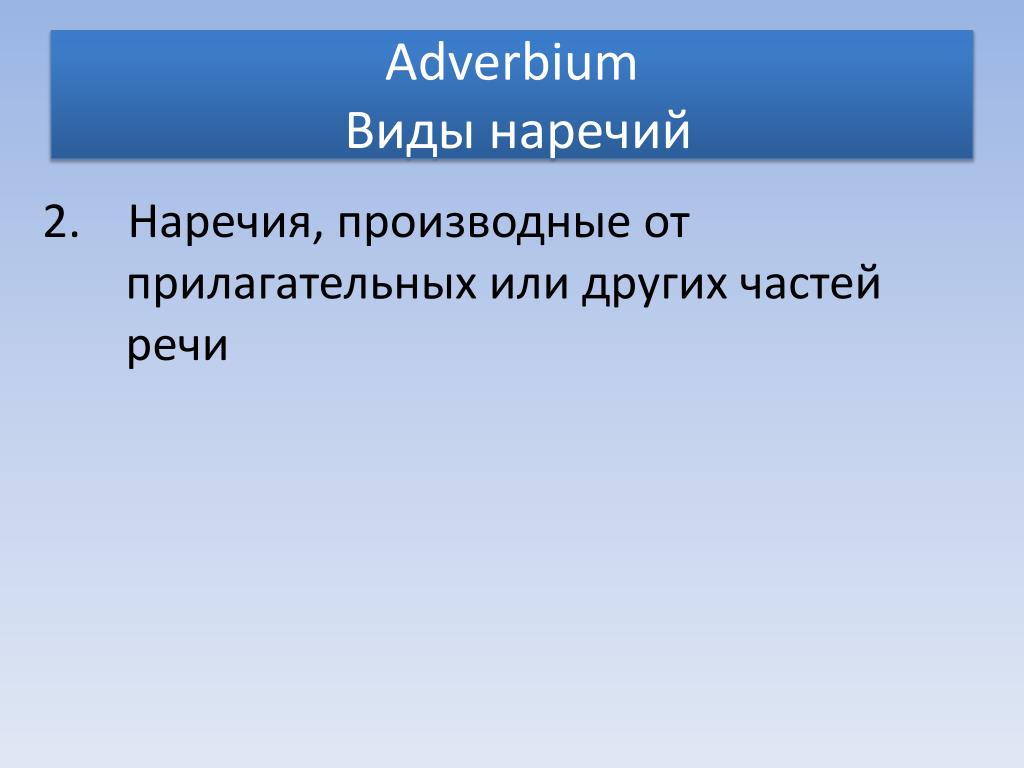 Adverbium
Виды наречий

2. Наречия, производные от прилагательных или других частей речи